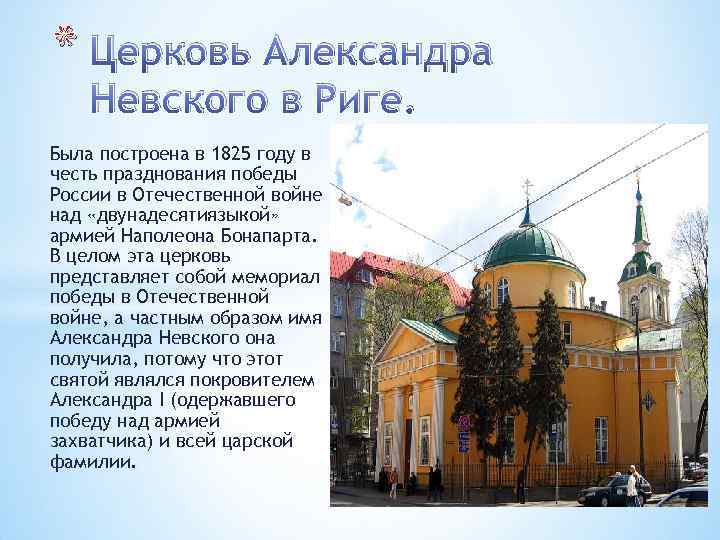 Церковь Александра Невского в Риге.

Была построена в 1825 году в честь празднования победы России в Отечественной войне над «двунадесятиязыкой» армией Наполеона Бонапарта. В целом эта церковь представляет собой мемориал победы в Отечественной войне, а частным образом имя Александра Невского она получила, потому что этот святой являлся покровителем Александра I (одержавшего победу над армией захватчика) и всей царской фамилии.